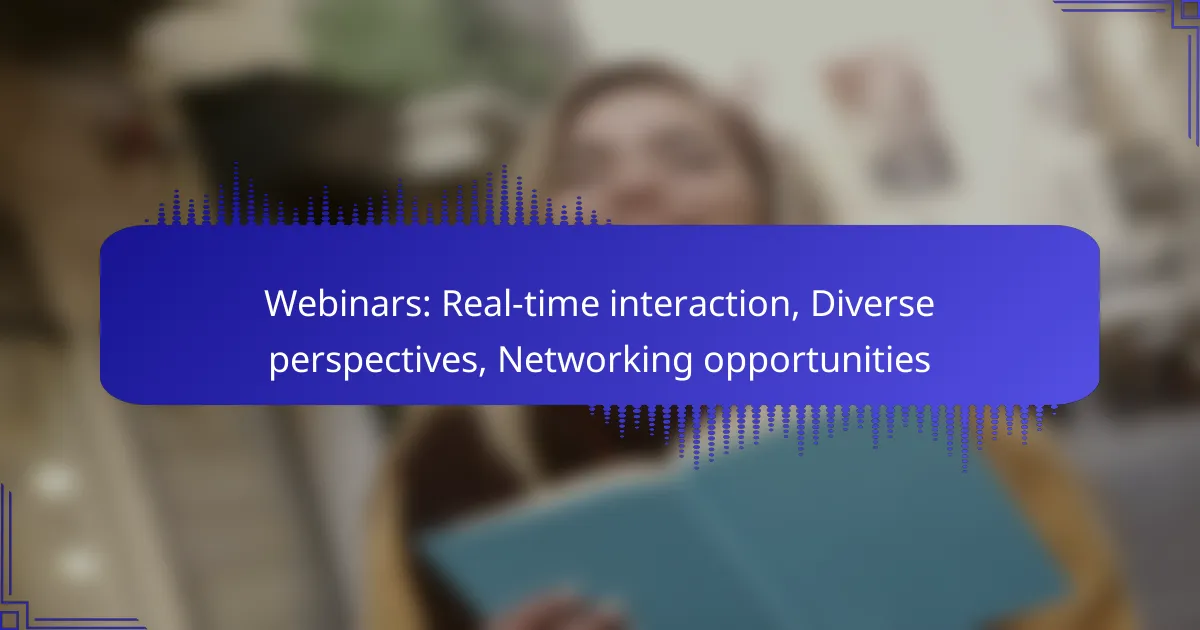 Webinars: Real-time interaction, Diverse perspectives, Networking opportunities